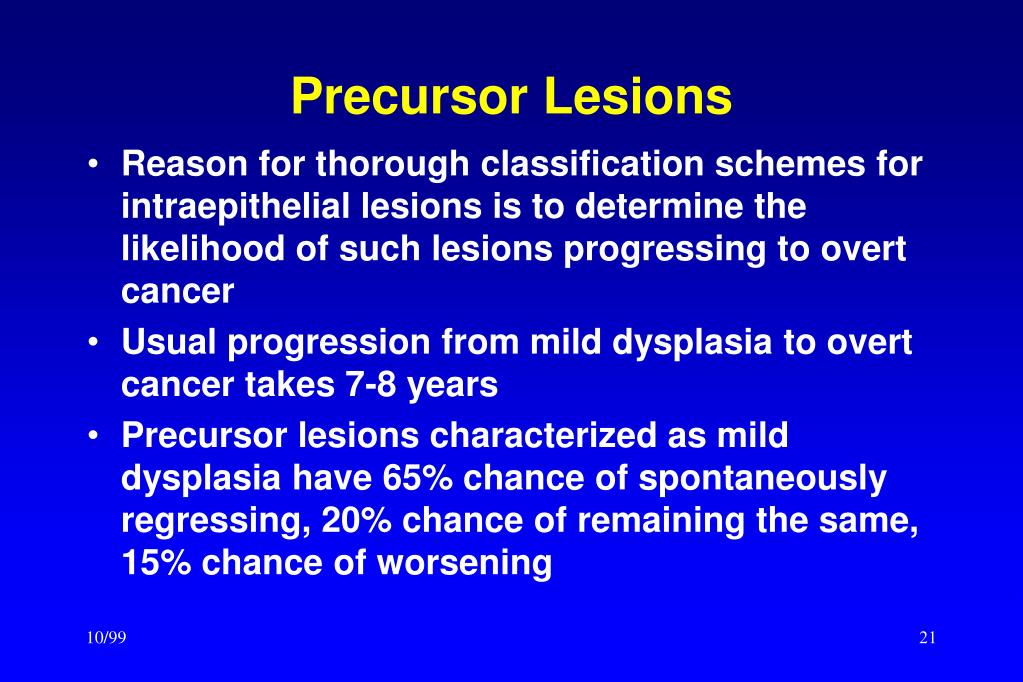 Precursor Lesions

• Reason for thorough classification schemes for intraepithelial lesions is to determine the likelihood of such lesions progressing to overt cancer

• Usual progression from mild dysplasia to overt cancer takes 7-8 years

• Precursor lesions characterized as mild dysplasia have 65% chance of spontaneously regressing, 20% chance of remaining the same, 15% chance of worsening

10/99

21